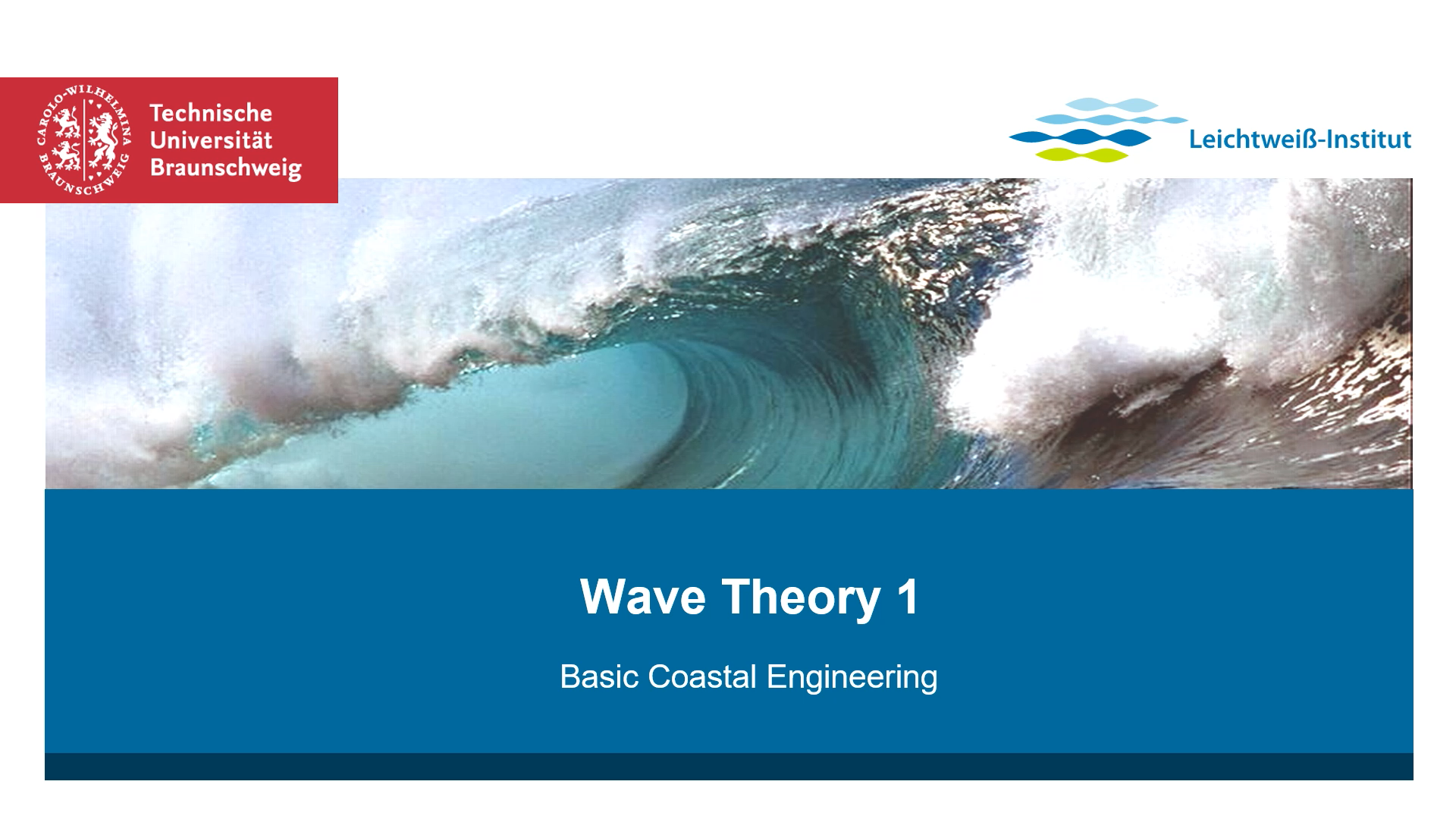 CAROLO-WILHELMINA BRAUNSCHWEIG

Technische Universität Braunschweig

Leichtweiß-Institut

Wave Theory 1

Basic Coastal Engineering